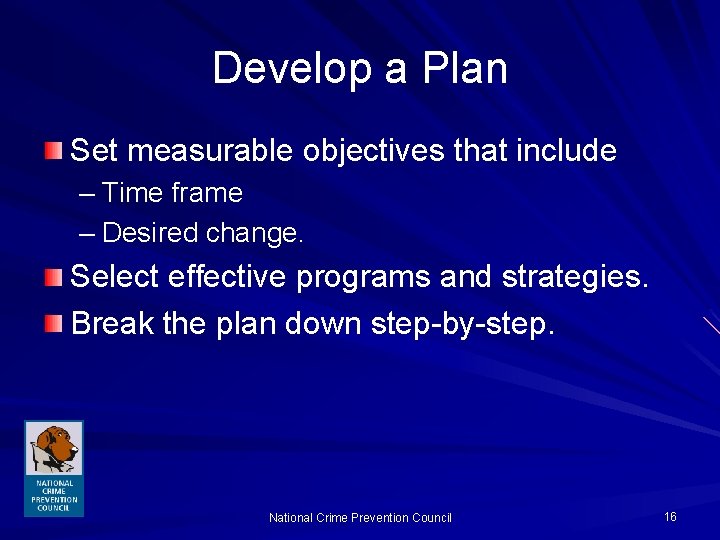 Develop a Plan

Set measurable objectives that include
– Time frame
– Desired change.

Select effective programs and strategies.

Break the plan down step-by-step.

NATIONAL CRIME PREVENTION COUNCIL

National Crime Prevention Council

16